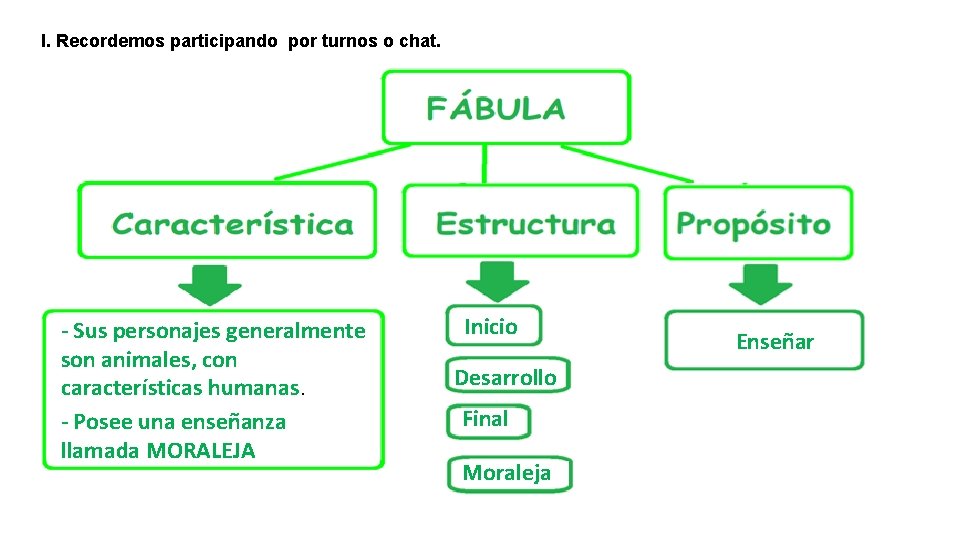 I. Recordemos participando por turnos o chat.

FÁBULA

Característica

Estructura

Propósito

- Sus personajes generalmente son animales, con características humanas.

- Posee una enseñanza llamada MORALEJA

Inicio

Desarrollo

Final

Moraleja

Enseñar